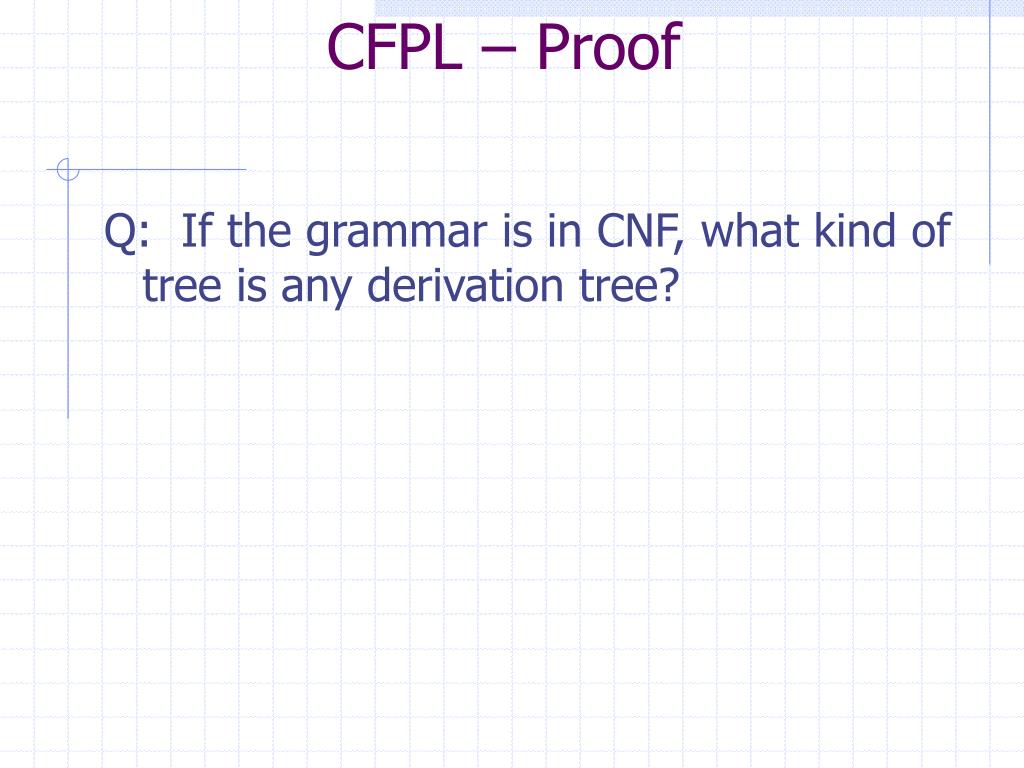 CFPL – Proof

Q: If the grammar is in CNF, what kind of tree is any derivation tree?